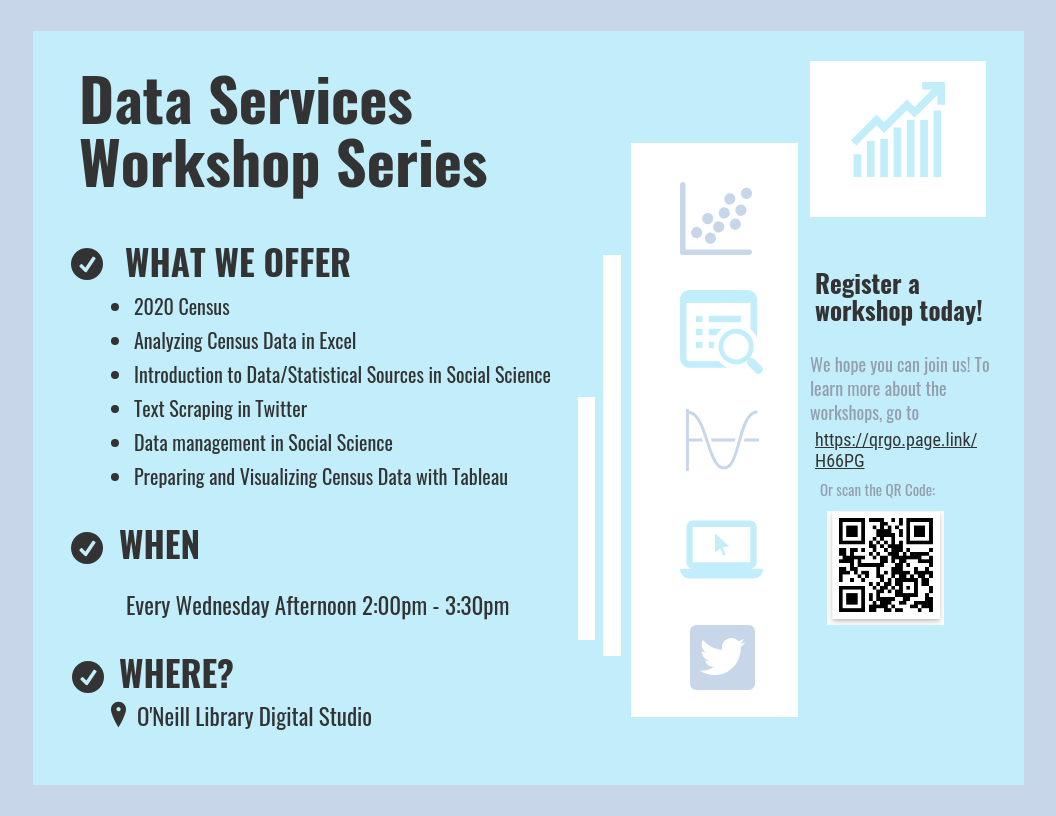 Data Services Workshop Series

WHAT WE OFFER

- 2020 Census
- Analyzing Census Data in Excel
- Introduction to Data/Statistical Sources in Social Science
- Text Scraping in Twitter
- Data management in Social Science
- Preparing and Visualizing Census Data with Tableau

WHEN

Every Wednesday Afternoon 2:00pm - 3:30pm

WHERE?

O'Neill Library Digital Studio

Register a workshop today!

We hope you can join us! To learn more about the workshops, go to

https://qrgo.page.link/H66PG

Or scan the QR Code: